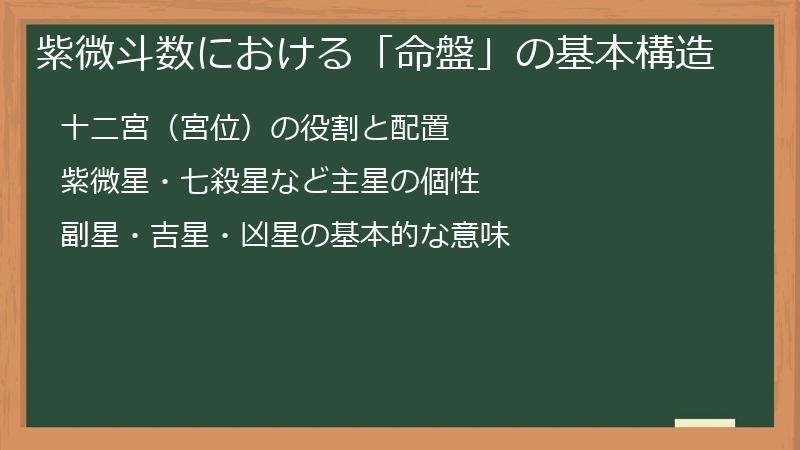 紫微斗数における「命盤」の基本構造

十二宮（宮位）の役割と配置

紫微星・七殺星など主星の個性

副星・吉星・凶星の基本的な意味